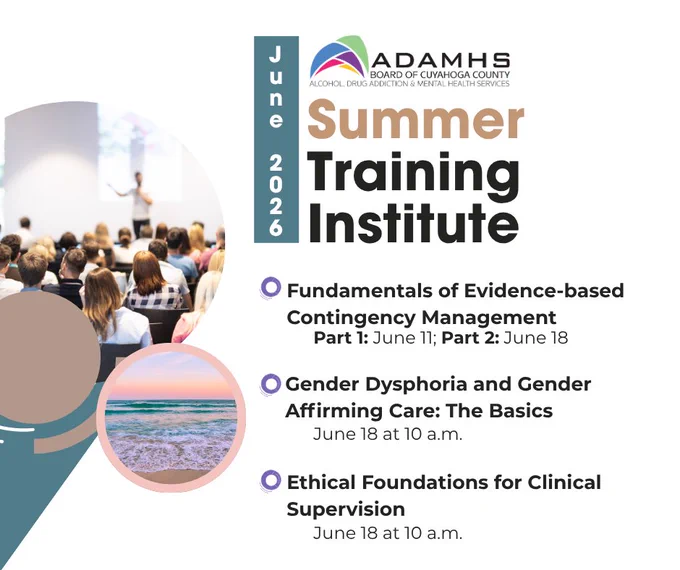 June 2026

ADAMHS
BOARD OF CUYAHOGA COUNTY
ALCOHOL, DRUG ADDICTION & MENTAL HEALTH SERVICES

Summer Training Institute

Fundamentals of Evidence-based Contingency Management
Part 1: June 11; Part 2: June 18

Gender Dysphoria and Gender Affirming Care: The Basics
June 18 at 10 a.m.

Ethical Foundations for Clinical Supervision
June 18 at 10 a.m.